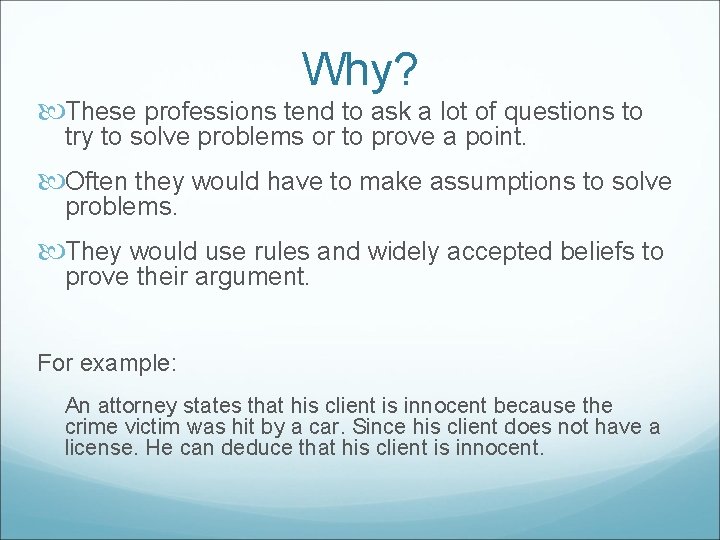 Why?

These professions tend to ask a lot of questions to try to solve problems or to prove a point.

Often they would have to make assumptions to solve problems.

They would use rules and widely accepted beliefs to prove their argument.

For example:

An attorney states that his client is innocent because the crime victim was hit by a car. Since his client does not have a license. He can deduce that his client is innocent.